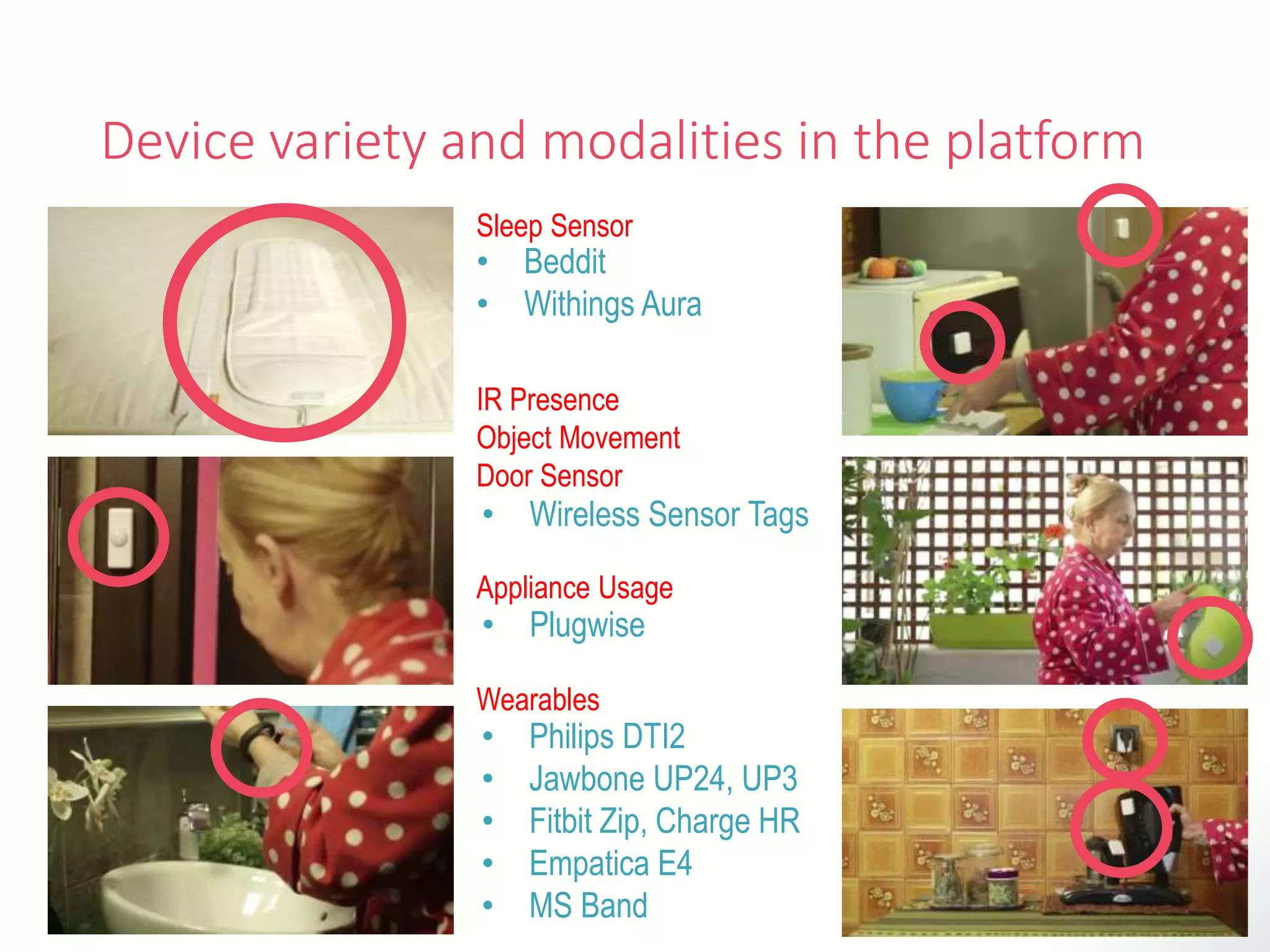 Device variety and modalities in the platform

Sleep Sensor
• Beddit
• Withings Aura

IR Presence
Object Movement
Door Sensor
• Wireless Sensor Tags

Appliance Usage
• Plugwise

Wearables
• Philips DTI2
• Jawbone UP24, UP3
• Fitbit Zip, Charge HR
• Empatica E4
• MS Band